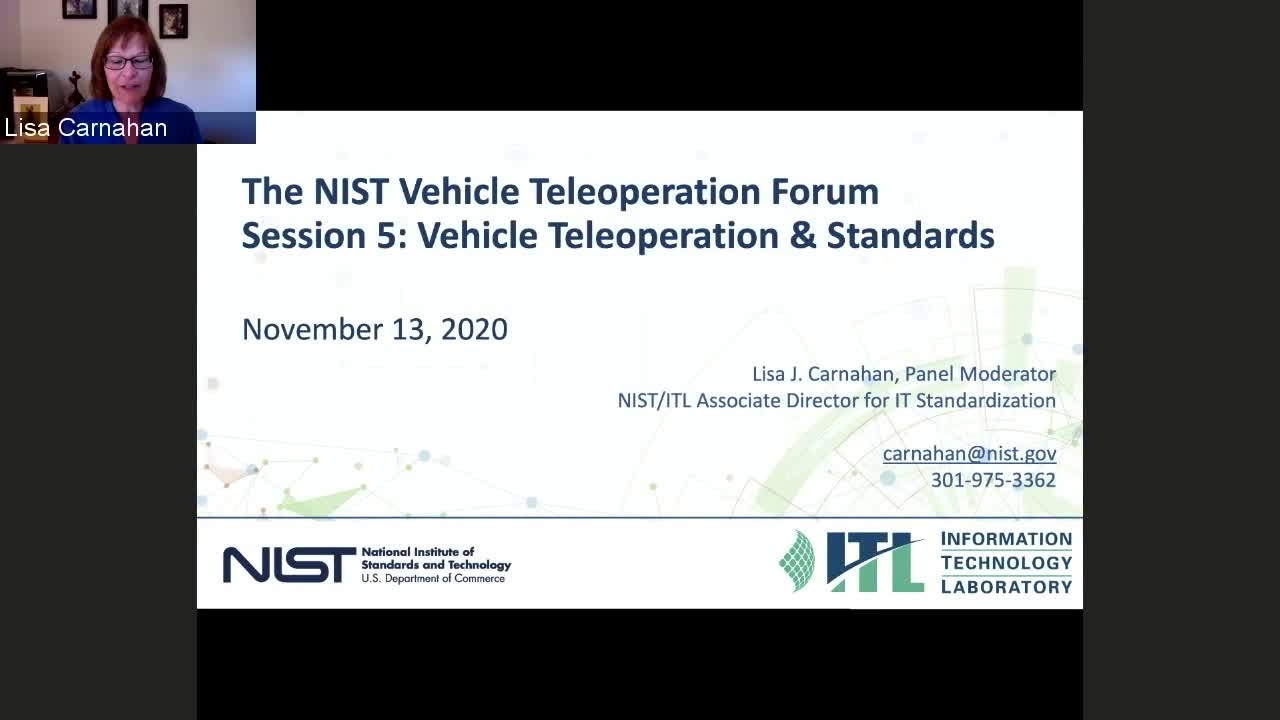 Lisa Carnahan

The NIST Vehicle Teleoperation Forum
Session 5: Vehicle Teleoperation & Standards

November 13, 2020

Lisa J. Carnahan, Panel Moderator
NIST/ITL Associate Director for IT Standardization

carnahan@nist.gov
301-975-3362

NIST National Institute of Standards and Technology U.S. Department of Commerce

ITL INFORMATION TECHNOLOGY LABORATORY